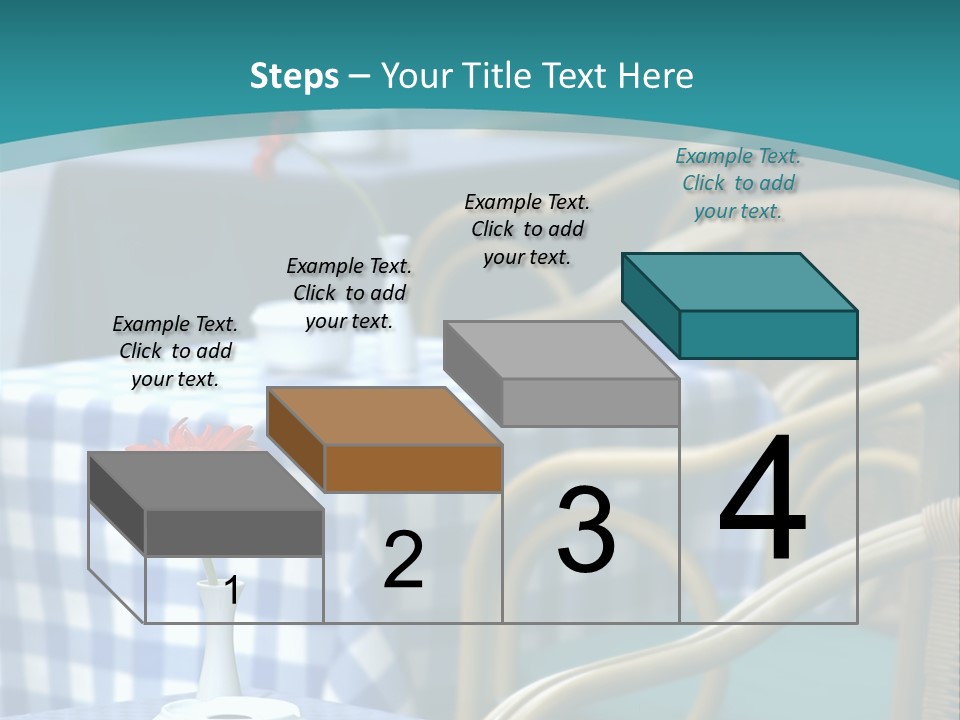 Steps – Your Title Text Here

Example Text. Click to add your text.

Example Text. Click to add your text.

Example Text. Click to add your text.

Example Text. Click to add your text.

1

2

3

4